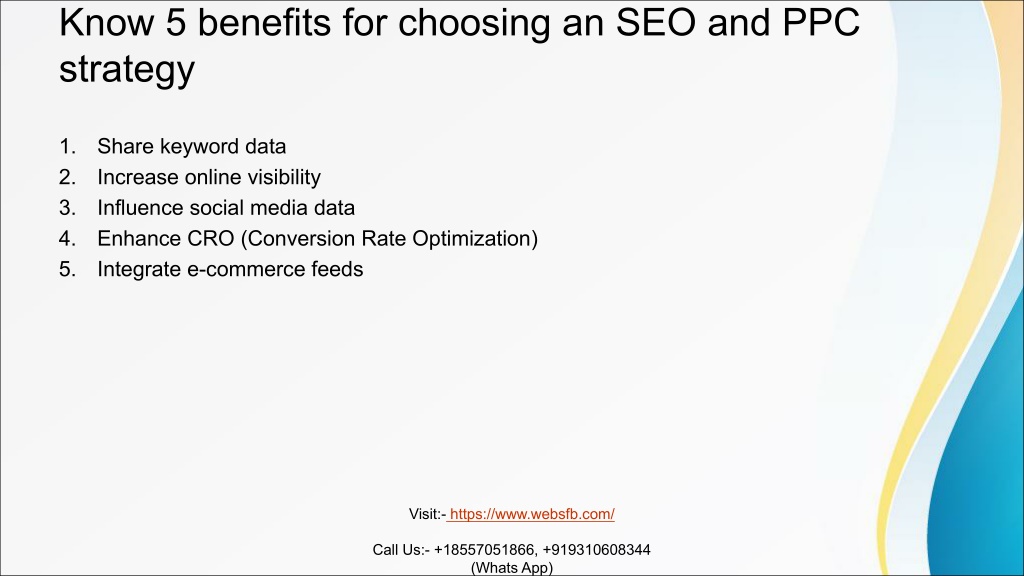 Know 5 benefits for choosing an SEO and PPC strategy

1. Share keyword data
2. Increase online visibility
3. Influence social media data
4. Enhance CRO (Conversion Rate Optimization)
5. Integrate e-commerce feeds

Visit:- https://www.websfb.com/

Call Us:- +18557051866, +919310608344 (Whats App)